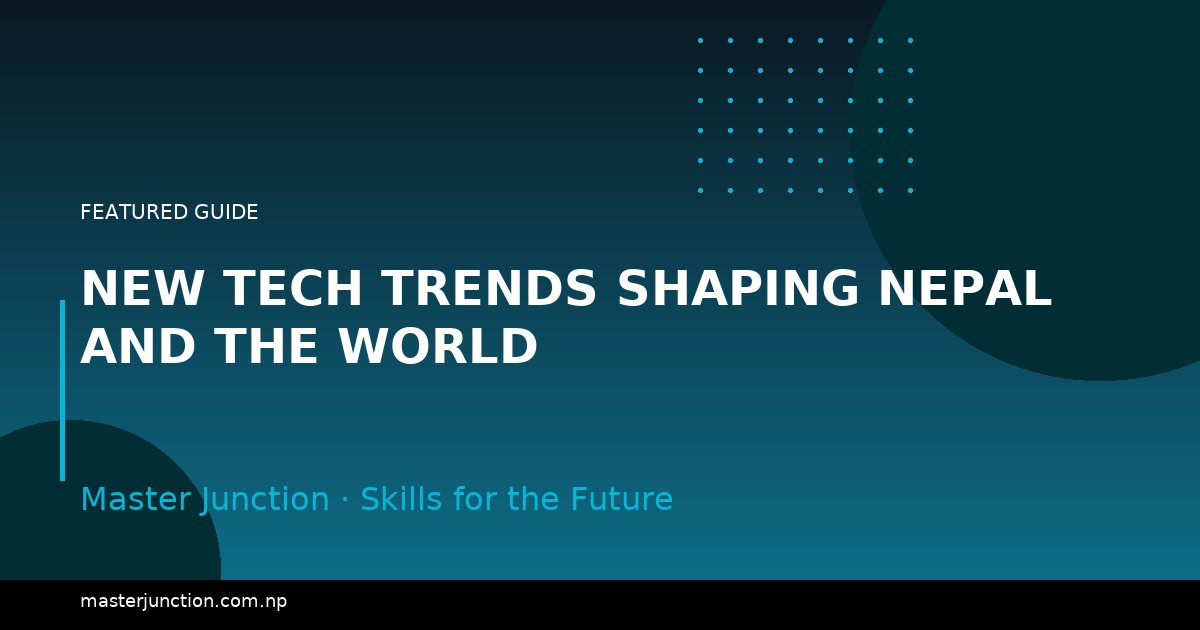 FEATURED GUIDE

NEW TECH TRENDS SHAPING NEPAL AND THE WORLD

Master Junction · Skills for the Future

masterjunction.com.np